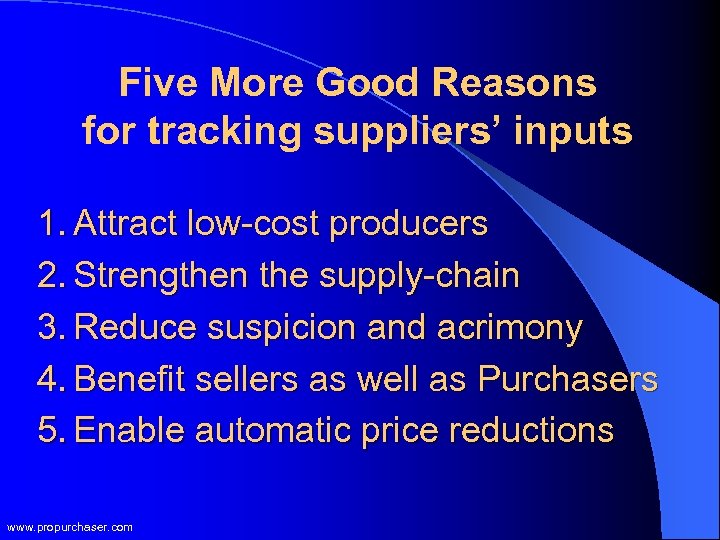 Five More Good Reasons for tracking suppliers' inputs

1. Attract low-cost producers
2. Strengthen the supply-chain
3. Reduce suspicion and acrimony
4. Benefit sellers as well as Purchasers
5. Enable automatic price reductions

www.propurchaser.com